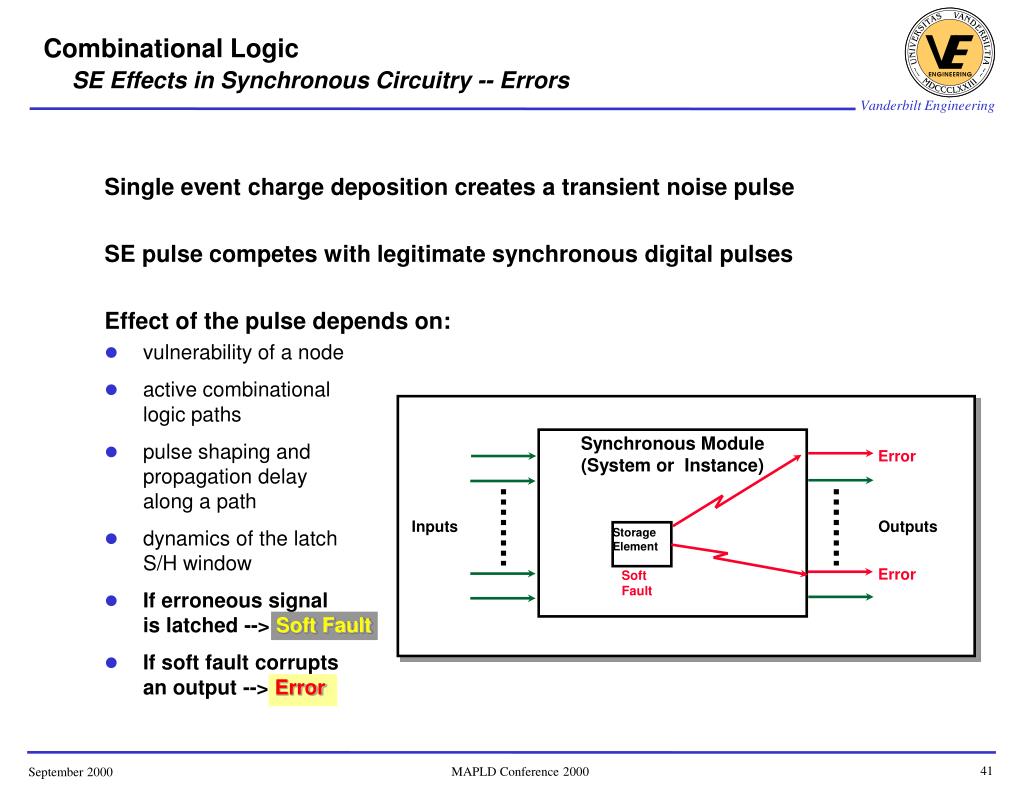 Combinational Logic
SE Effects in Synchronous Circuitry -- Errors

UNIVERSITAS VANDERBILTIA MDCCCLXXIII
VE
ENGINEERING

Vanderbilt Engineering

Single event charge deposition creates a transient noise pulse

SE pulse competes with legitimate synchronous digital pulses

Effect of the pulse depends on:
- vulnerability of a node
- active combinational logic paths
- pulse shaping and propagation delay along a path
- dynamics of the latch S/H window
- If erroneous signal is latched --> Soft Fault
- If soft fault corrupts an output --> Error

Synchronous Module
(System or Instance)

Inputs

Storage Element

Soft Fault

Error

Outputs

Error

September 2000

MAPLD Conference 2000

41